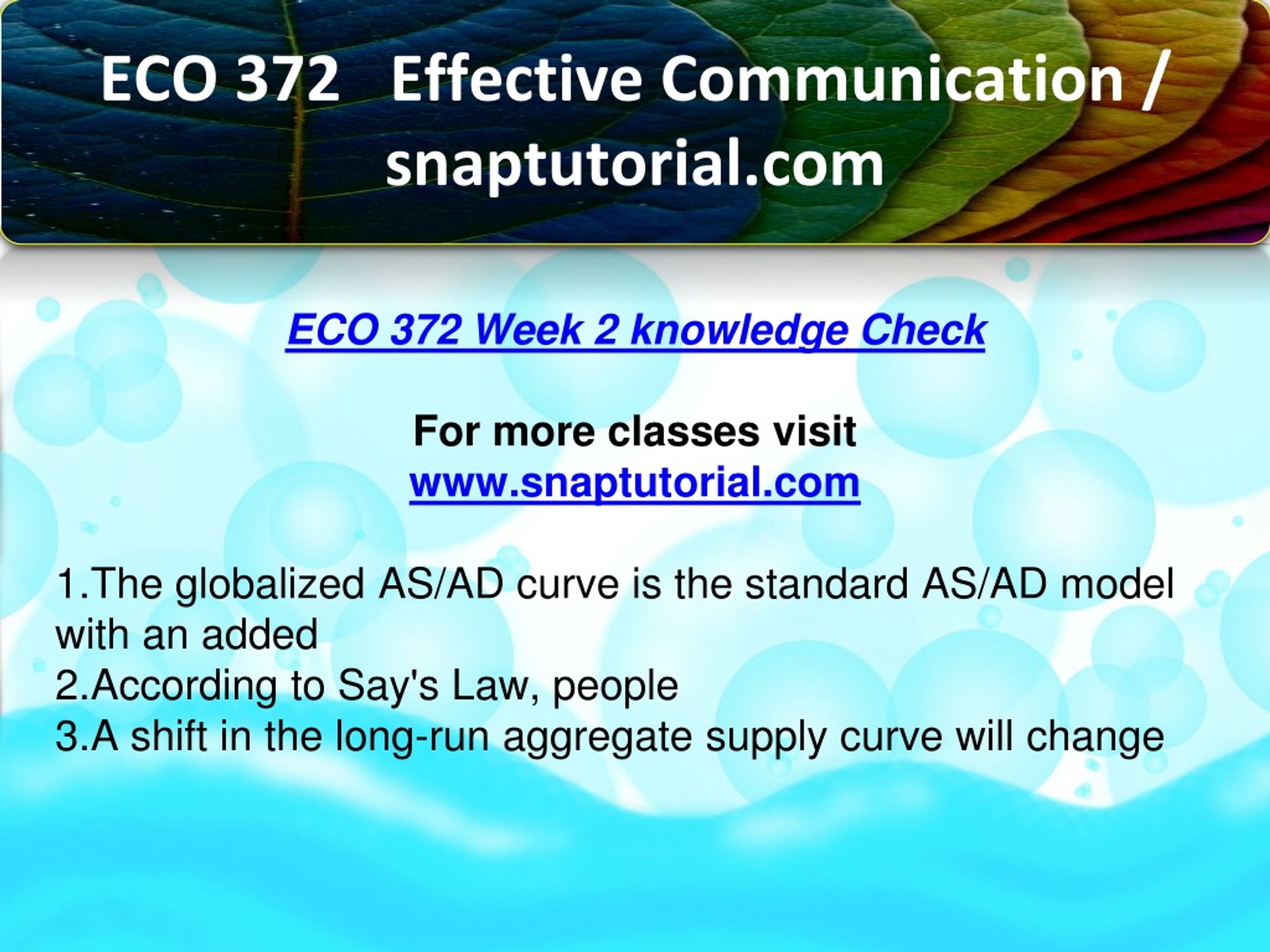 ECO 372 Effective Communication / snaptutorial.com

ECO 372 Week 2 knowledge Check

For more classes visit
www.snaptutorial.com

1.The globalized AS/AD curve is the standard AS/AD model with an added
2.According to Say's Law, people
3.A shift in the long-run aggregate supply curve will change